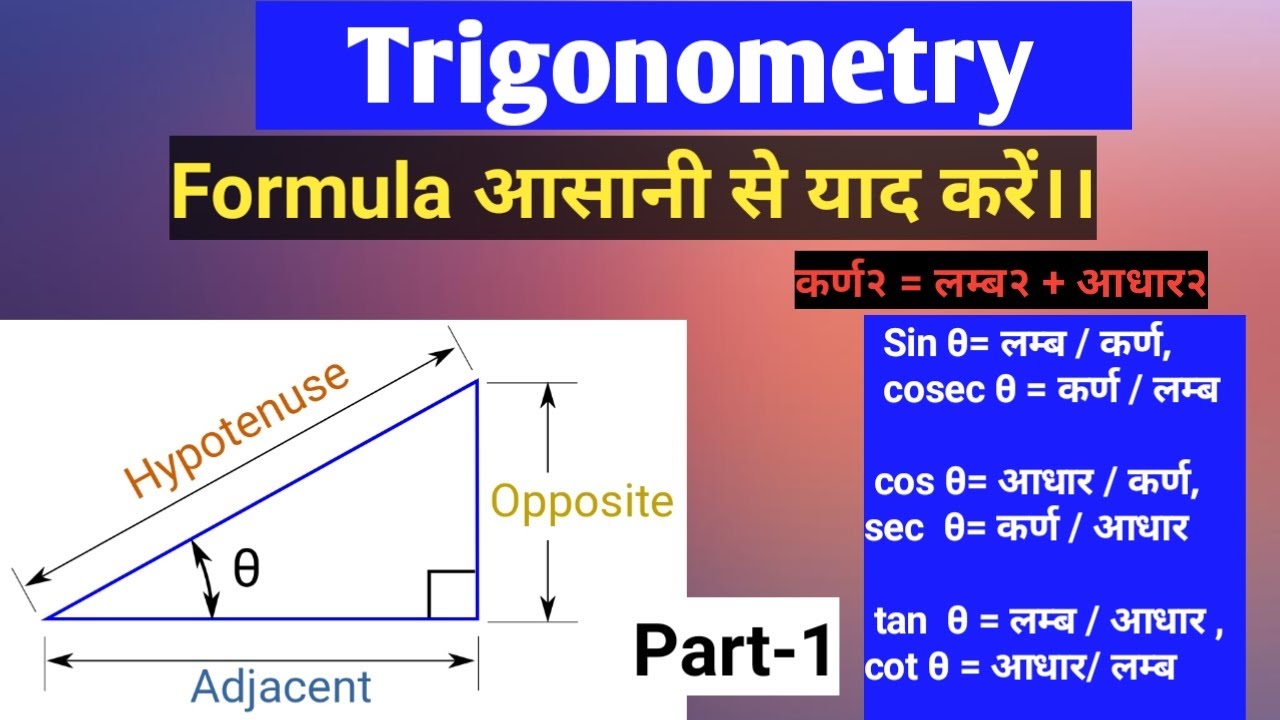 Trigonometry

Formula आसानी से याद करें।।

कर्ण२ = लम्ब२ + आधार२

Hypotenuse

Opposite

θ

Adjacent

Part-1

Sin θ= लम्ब / कर्ण,
cosec θ = कर्ण / लम्ब

cos θ= आधार / कर्ण,
sec θ= कर्ण / आधार

tan θ = लम्ब / आधार ,
cot θ = आधार/ लम्ब